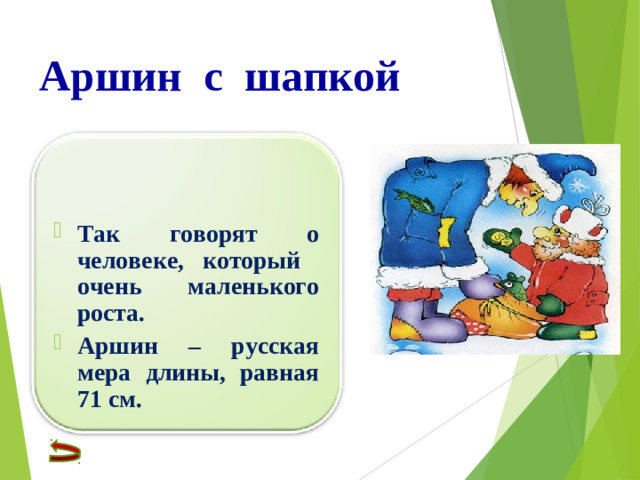 Аршин с шапкой

Так говорят о человеке, который очень маленького роста.

Аршин – русская мера длины, равная 71 см.